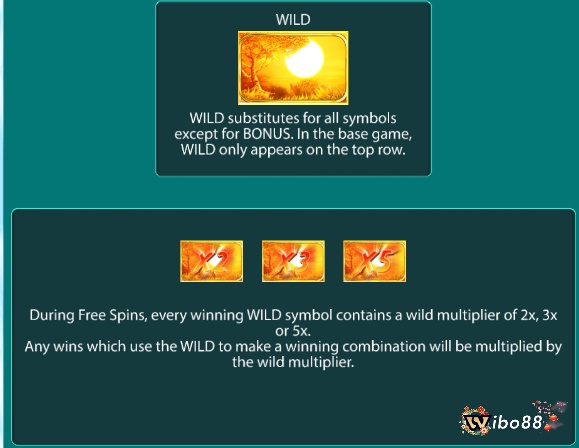 WILD

WILD substitutes for all symbols except for BONUS. In the base game, WILD only appears on the top row.

X2 X3 X5

During Free Spins, every winning WILD symbol contains a wild multiplier of 2x, 3x or 5x.
Any wins which use the WILD to make a winning combination will be multiplied by the wild multiplier.

Wibo88